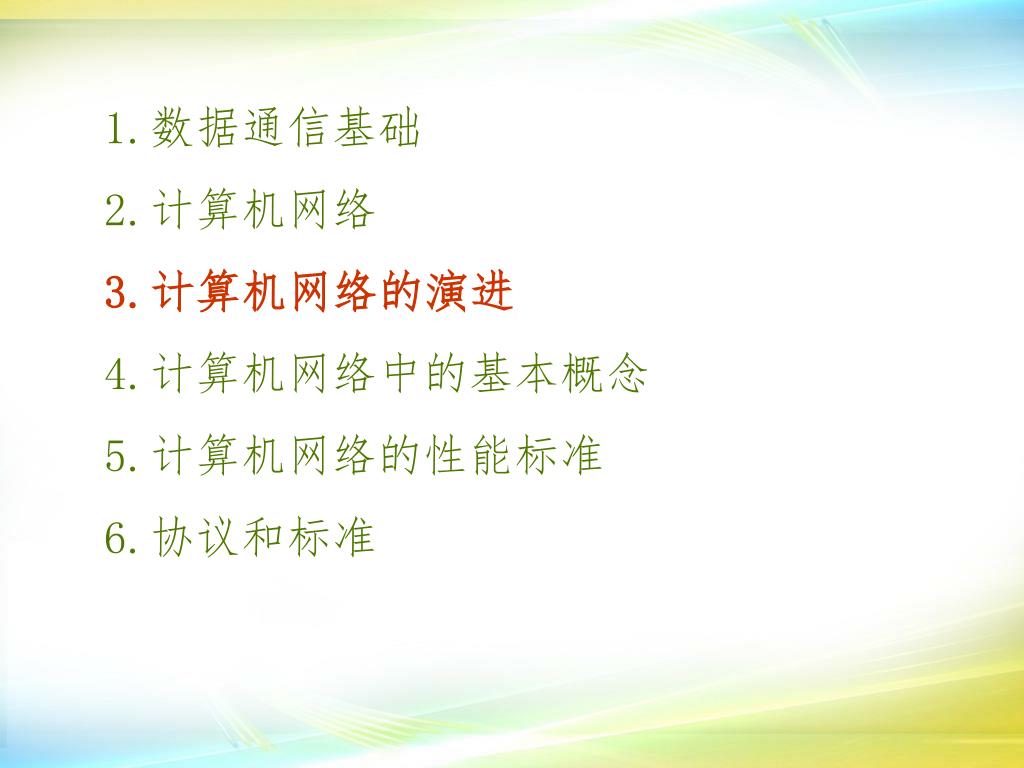 1. 数据通信基础

2. 计算机网络

3. 计算机网络的演进

4. 计算机网络中的基本概念

5. 计算机网络的性能标准

6. 协议和标准